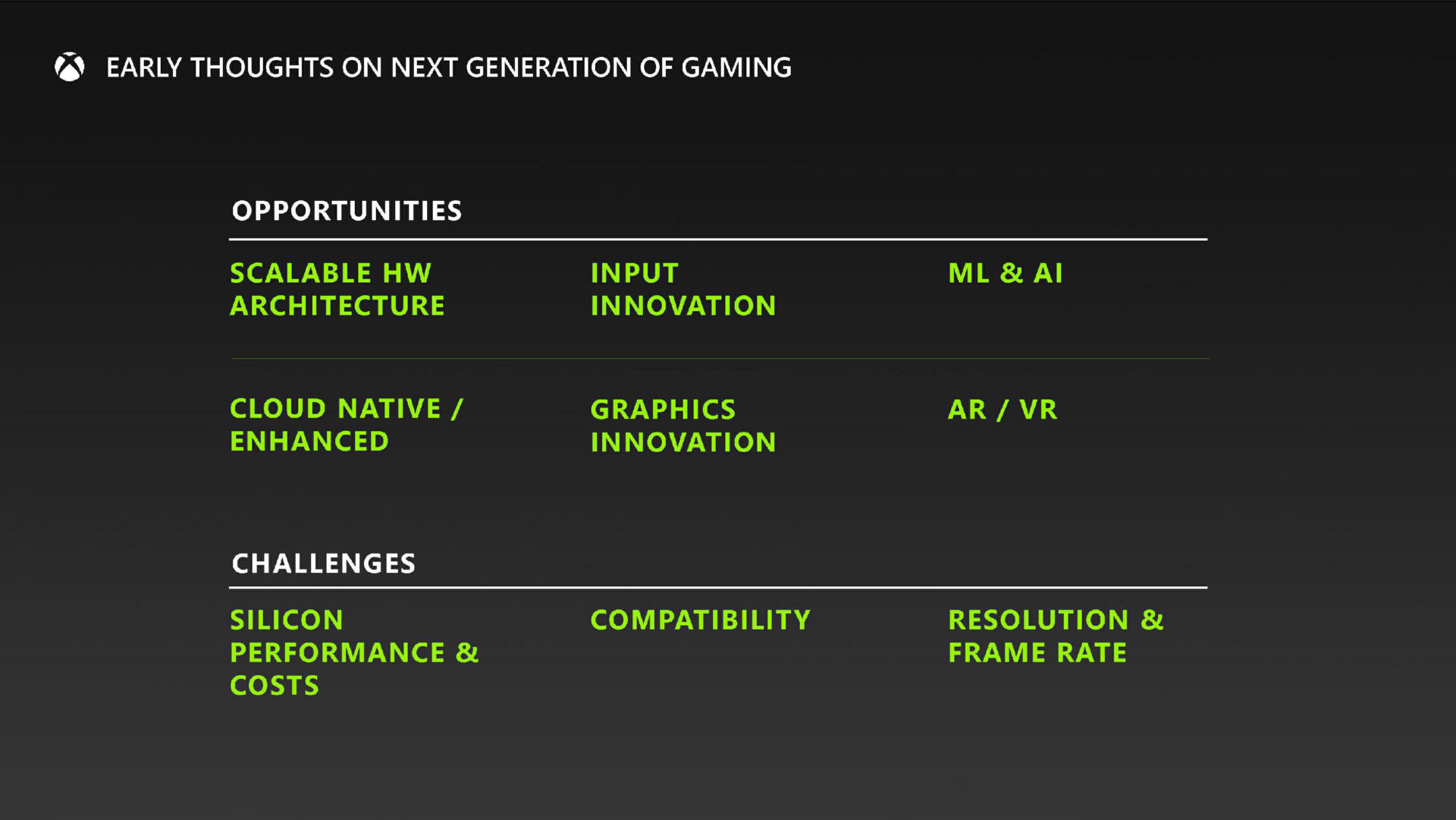 EARLY THOUGHTS ON NEXT GENERATION OF GAMING

OPPORTUNITIES

SCALABLE HW ARCHITECTURE

INPUT INNOVATION

ML & AI

CLOUD NATIVE / ENHANCED

GRAPHICS INNOVATION

AR / VR

CHALLENGES

SILICON PERFORMANCE & COSTS

COMPATIBILITY

RESOLUTION & FRAME RATE